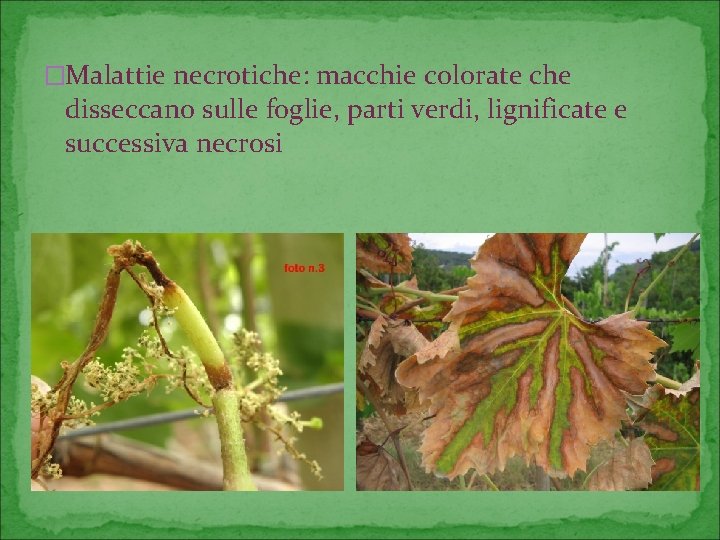 □Malattie necrotiche: macchie colorate che disseccano sulle foglie, parti verdi, lignificate e successiva necrosi

foto n.3